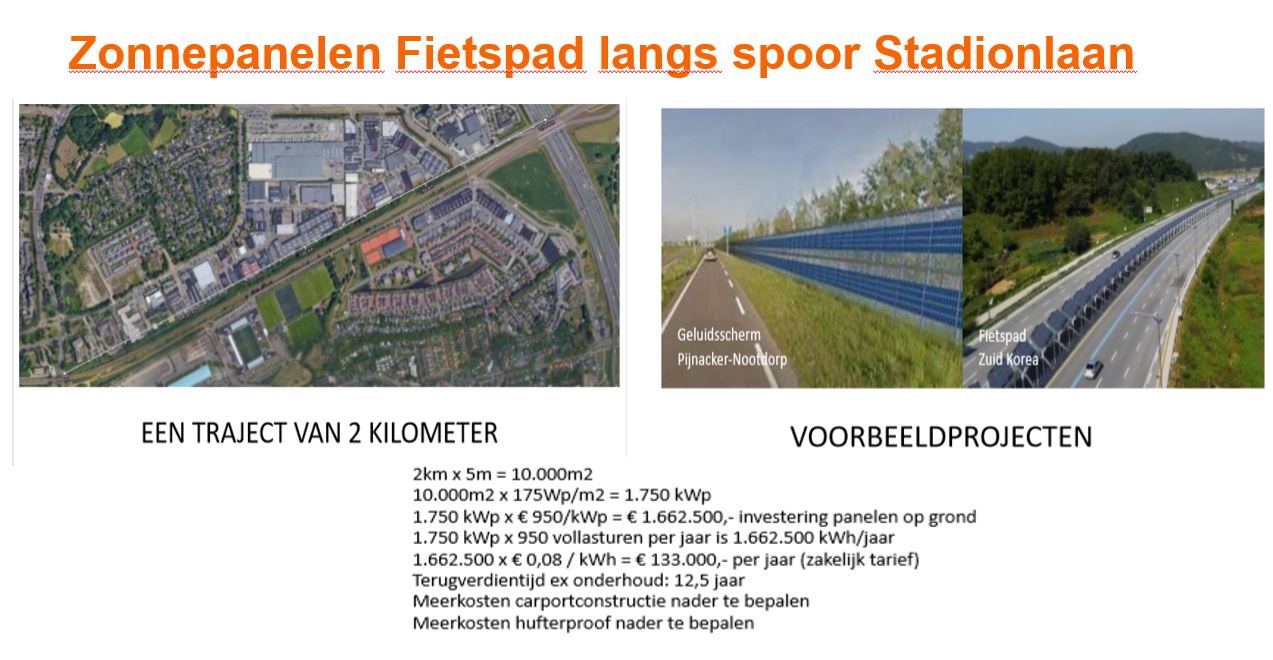 Zonnepanelen Fietspad langs spoor Stadionlaan

EEN TRAJECT VAN 2 KILOMETER

Geluidsscherm Pijnacker-Nootdorp

Fietspad Zuid Korea

VOORBEELDPROJECTEN

2km x 5m = 10.000m2
10.000m2 x 175Wp/m2 = 1.750 kWp
1.750 kWp x € 950/kWp = € 1.662.500,- investering panelen op grond
1.750 kWp x 950 vollasturen per jaar is 1.662.500 kWh/jaar
1.662.500 x € 0,08 / kWh = € 133.000,- per jaar (zakelijk tarief)
Terugverdientijd ex onderhoud: 12,5 jaar
Meerkosten carportconstructie nader te bepalen
Meerkosten hufterproof nader te bepalen